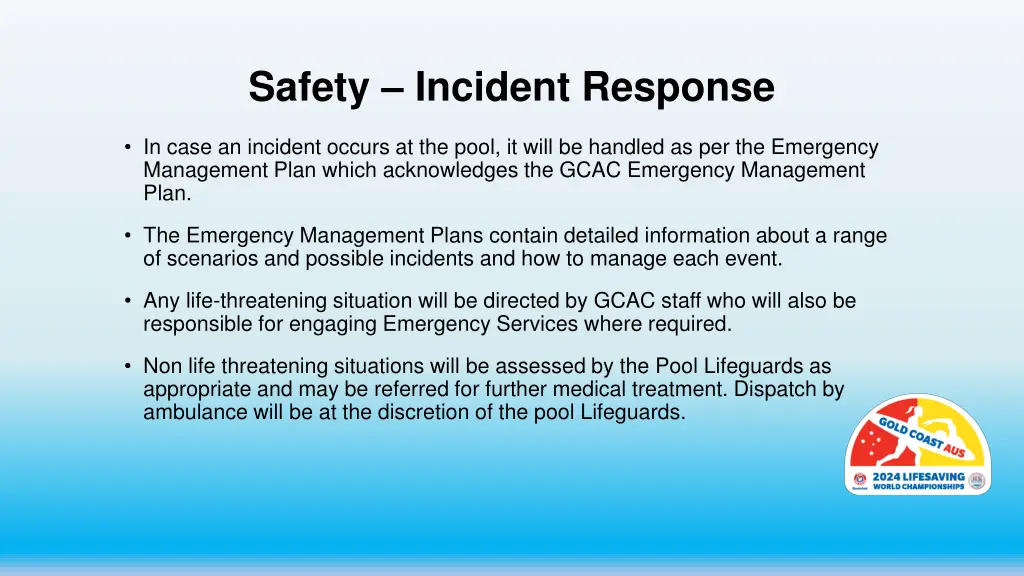 Safety – Incident Response

• In case an incident occurs at the pool, it will be handled as per the Emergency Management Plan which acknowledges the GCAC Emergency Management Plan.

• The Emergency Management Plans contain detailed information about a range of scenarios and possible incidents and how to manage each event.

• Any life-threatening situation will be directed by GCAC staff who will also be responsible for engaging Emergency Services where required.

• Non life threatening situations will be assessed by the Pool Lifeguards as appropriate and may be referred for further medical treatment. Dispatch by ambulance will be at the discretion of the pool Lifeguards.

GOLD COAST AUS
2024 LIFESAVING WORLD CHAMPIONSHIPS